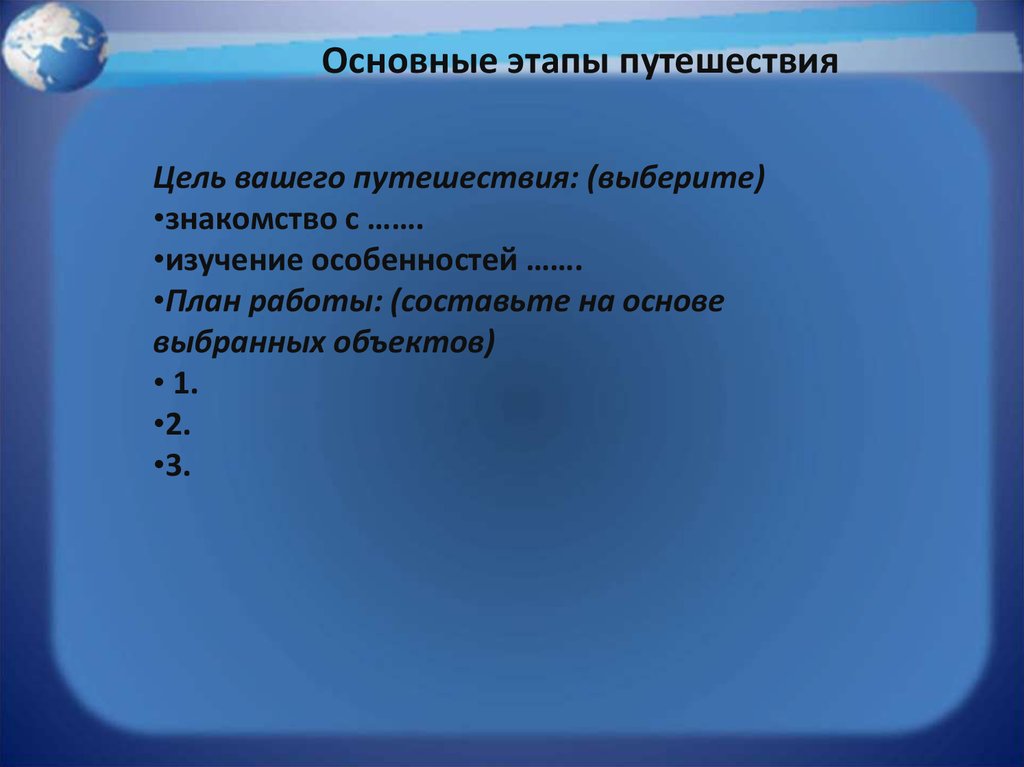 Основные этапы путешествия

Цель вашего путешествия: (выберите)
•знакомство с …….
•изучение особенностей …….
•План работы: (составьте на основе выбранных объектов)
• 1.
•2.
•3.